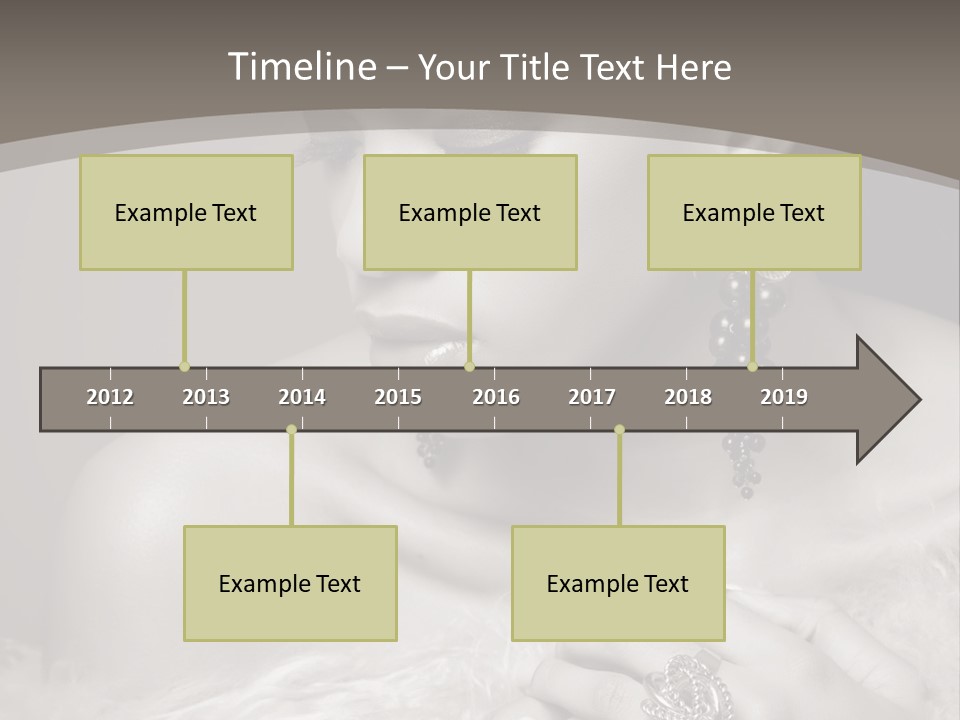 Timeline – Your Title Text Here

Example Text

Example Text

Example Text

2012 2013 2014 2015 2016 2017 2018 2019

Example Text

Example Text